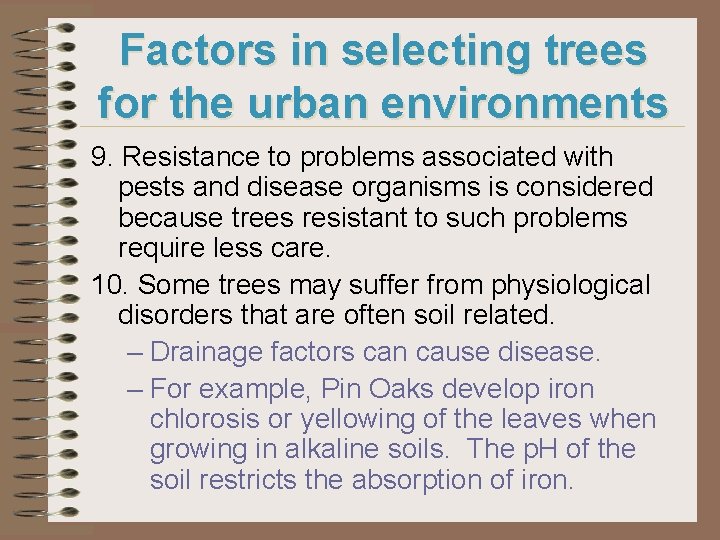 Factors in selecting trees for the urban environments

9. Resistance to problems associated with pests and disease organisms is considered because trees resistant to such problems require less care.

10. Some trees may suffer from physiological disorders that are often soil related.

– Drainage factors can cause disease.

– For example, Pin Oaks develop iron chlorosis or yellowing of the leaves when growing in alkaline soils. The pH of the soil restricts the absorption of iron.